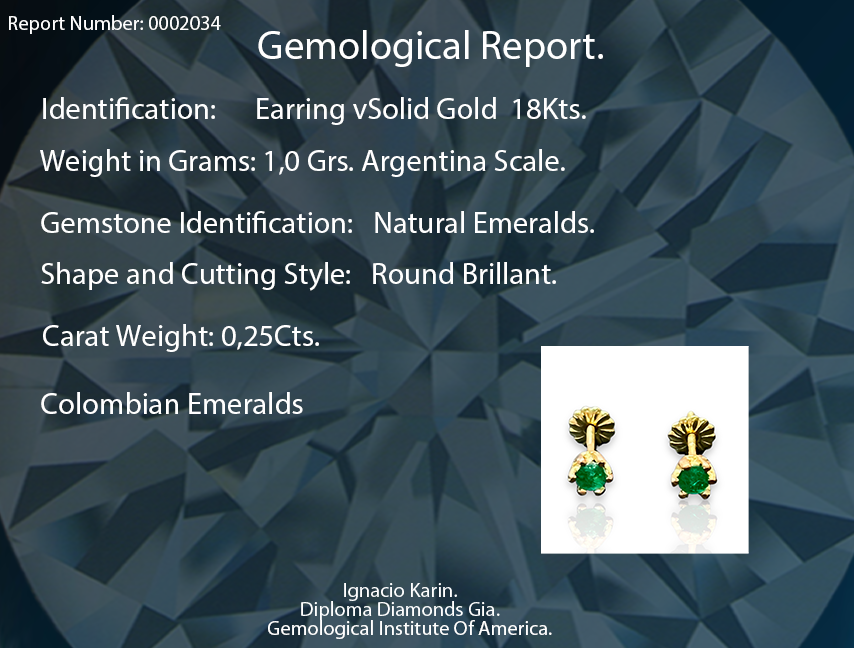 Report Number: 0002034

Gemological Report.

Identification: Earring vSolid Gold 18Kts.

Weight in Grams: 1,0 Grs. Argentina Scale.

Gemstone Identification: Natural Emeralds.

Shape and Cutting Style: Round Brillant.

Carat Weight: 0,25Cts.

Colombian Emeralds

Ignacio Karin.
Diploma Diamonds Gia.
Gemological Institute Of America.